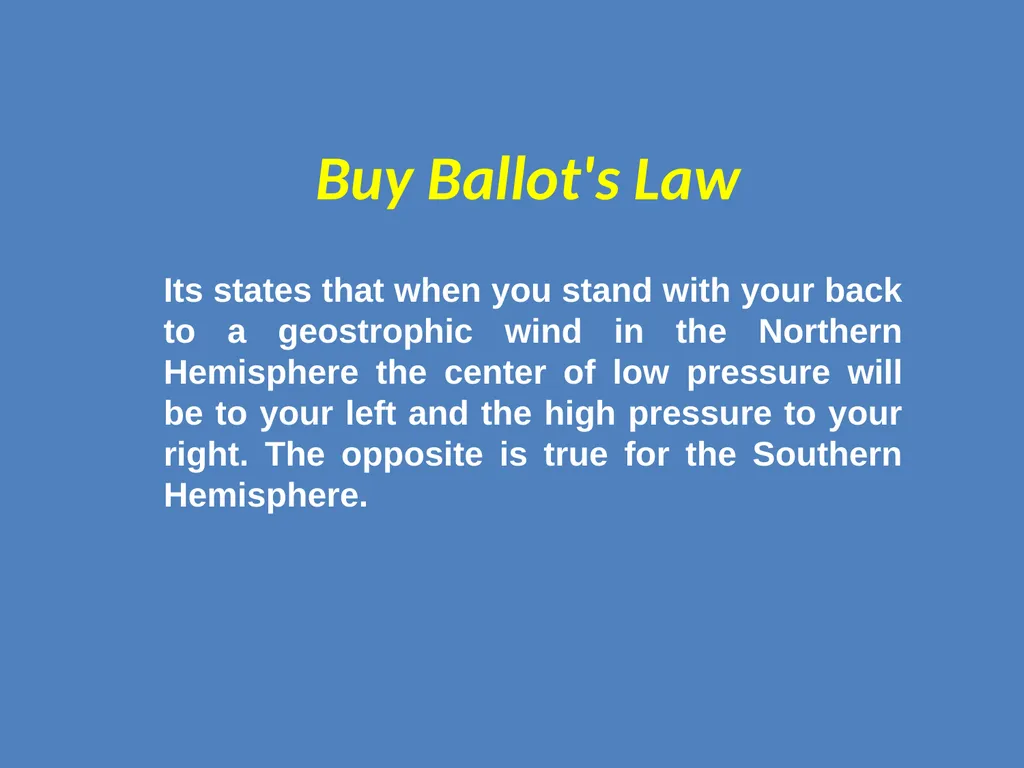 Buy Ballot's Law

Its states that when you stand with your back to a geostrophic wind in the Northern Hemisphere the center of low pressure will be to your left and the high pressure to your right. The opposite is true for the Southern Hemisphere.